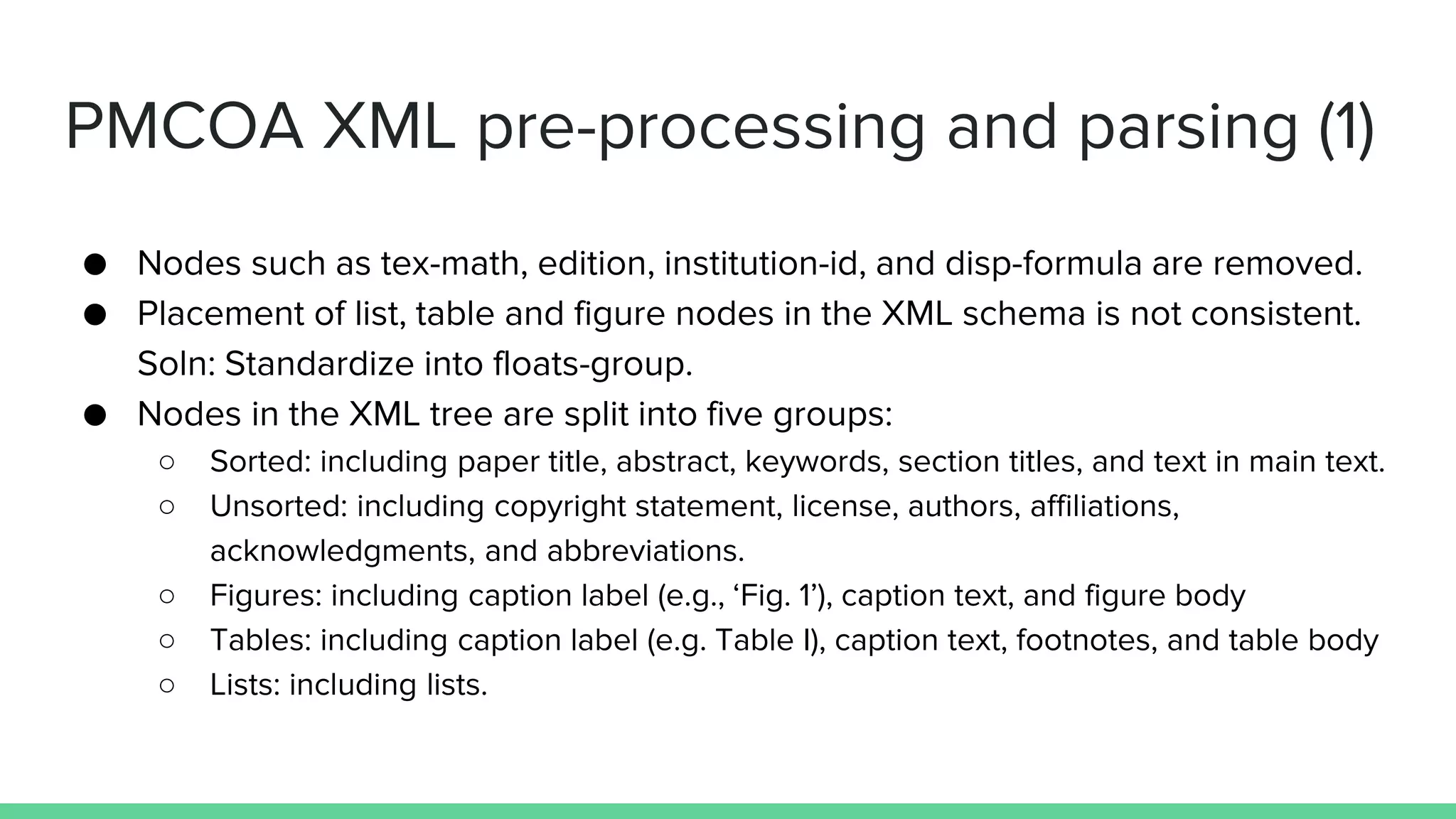 PMCOA XML pre-processing and parsing (1)

● Nodes such as tex-math, edition, institution-id, and disp-formula are removed.
● Placement of list, table and figure nodes in the XML schema is not consistent. Soln: Standardize into floats-group.
● Nodes in the XML tree are split into five groups:
○ Sorted: including paper title, abstract, keywords, section titles, and text in main text.
○ Unsorted: including copyright statement, license, authors, affiliations, acknowledgments, and abbreviations.
○ Figures: including caption label (e.g., ‘Fig. 1’), caption text, and figure body
○ Tables: including caption label (e.g. Table I), caption text, footnotes, and table body
○ Lists: including lists.